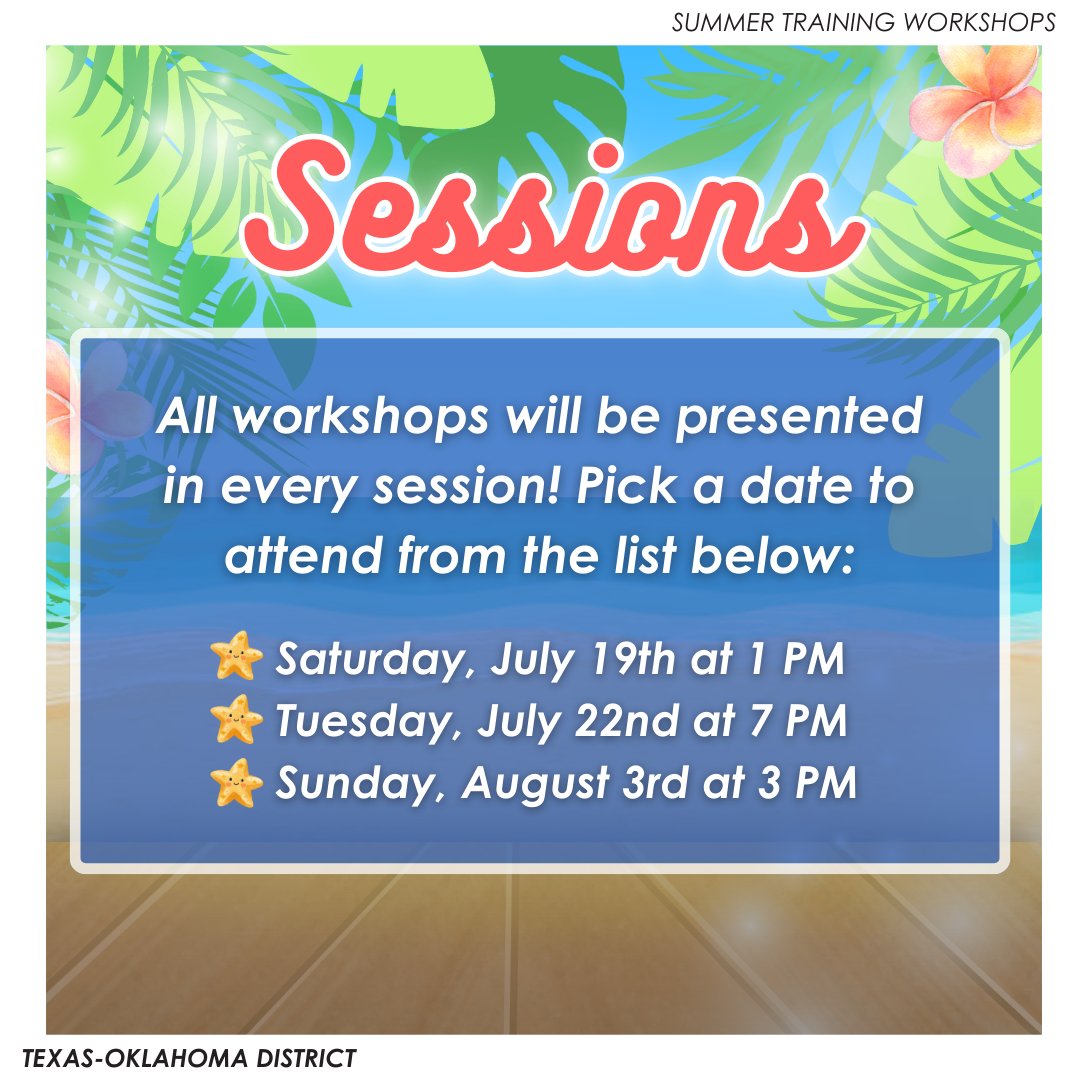 SUMMER TRAINING WORKSHOPS

Sessions

All workshops will be presented in every session! Pick a date to attend from the list below:

Saturday, July 19th at 1 PM
Tuesday, July 22nd at 7 PM
Sunday, August 3rd at 3 PM

TEXAS-OKLAHOMA DISTRICT